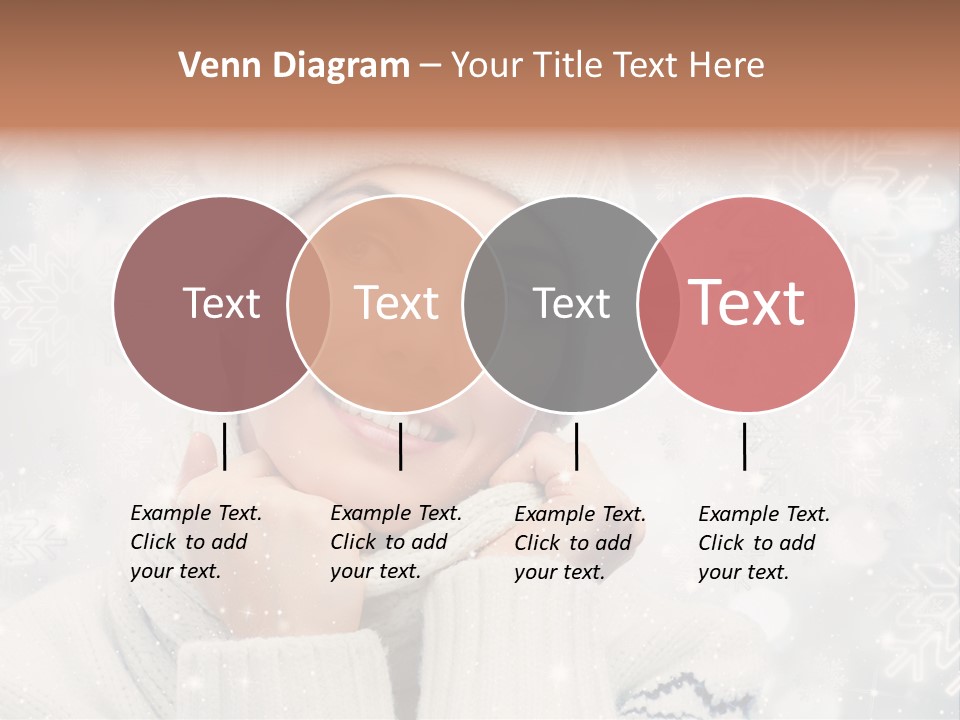 Venn Diagram – Your Title Text Here

Text

Text

Text

Text

Example Text. Click to add your text.

Example Text. Click to add your text.

Example Text. Click to add your text.

Example Text. Click to add your text.